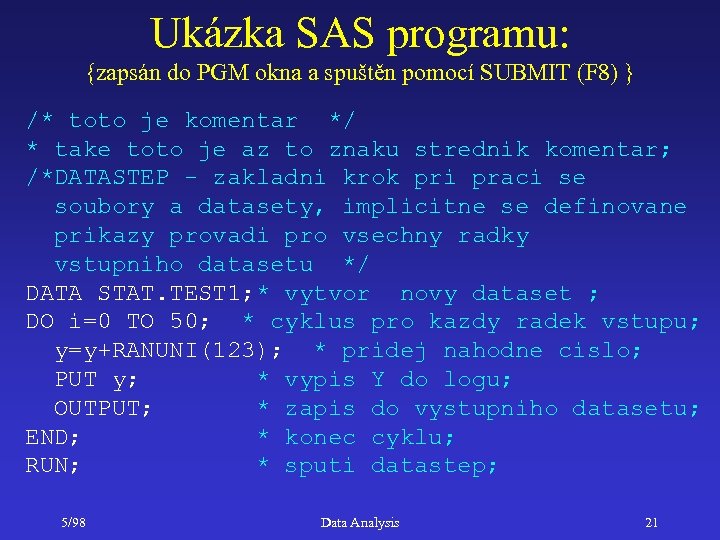 Ukázka SAS programu:
{zapsán do PGM okna a spuštěn pomocí SUBMIT (F8) }

/* toto je komentar */
* take toto je az to znaku strednik komentar;
/*DATASTEP - zakladni krok pri praci se soubory a datasety, implicitne se definovane prikazy provadi pro vsechny radky vstupniho datasetu */
DATA STAT.TEST1;* vytvor novy dataset ;
DO i=0 TO 50; * cyklus pro kazdy radek vstupu;
y=y+RANUNI(123); * pridej nahodne cislo;
PUT y; * vypis Y do logu;
OUTPUT; * zapis do vystupniho datasetu;
END; * konec cyklu;
RUN; * sputi datastep;

5/98 Data Analysis 21